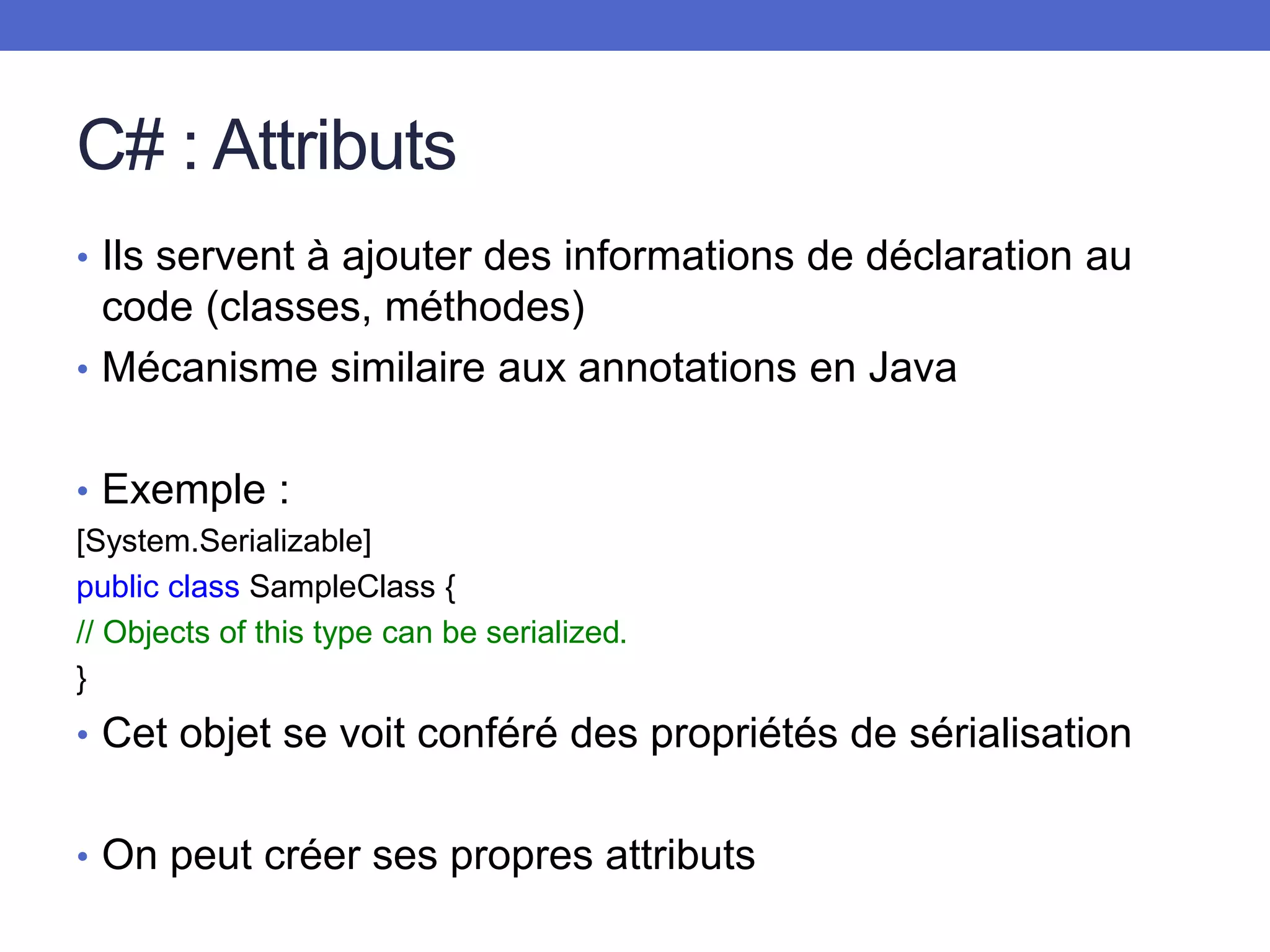 C# : Attributs

• Ils servent à ajouter des informations de déclaration au code (classes, méthodes)
• Mécanisme similaire aux annotations en Java

• Exemple :
[System.Serializable]
public class SampleClass {
// Objects of this type can be serialized.
}
• Cet objet se voit conféré des propriétés de sérialisation

• On peut créer ses propres attributs